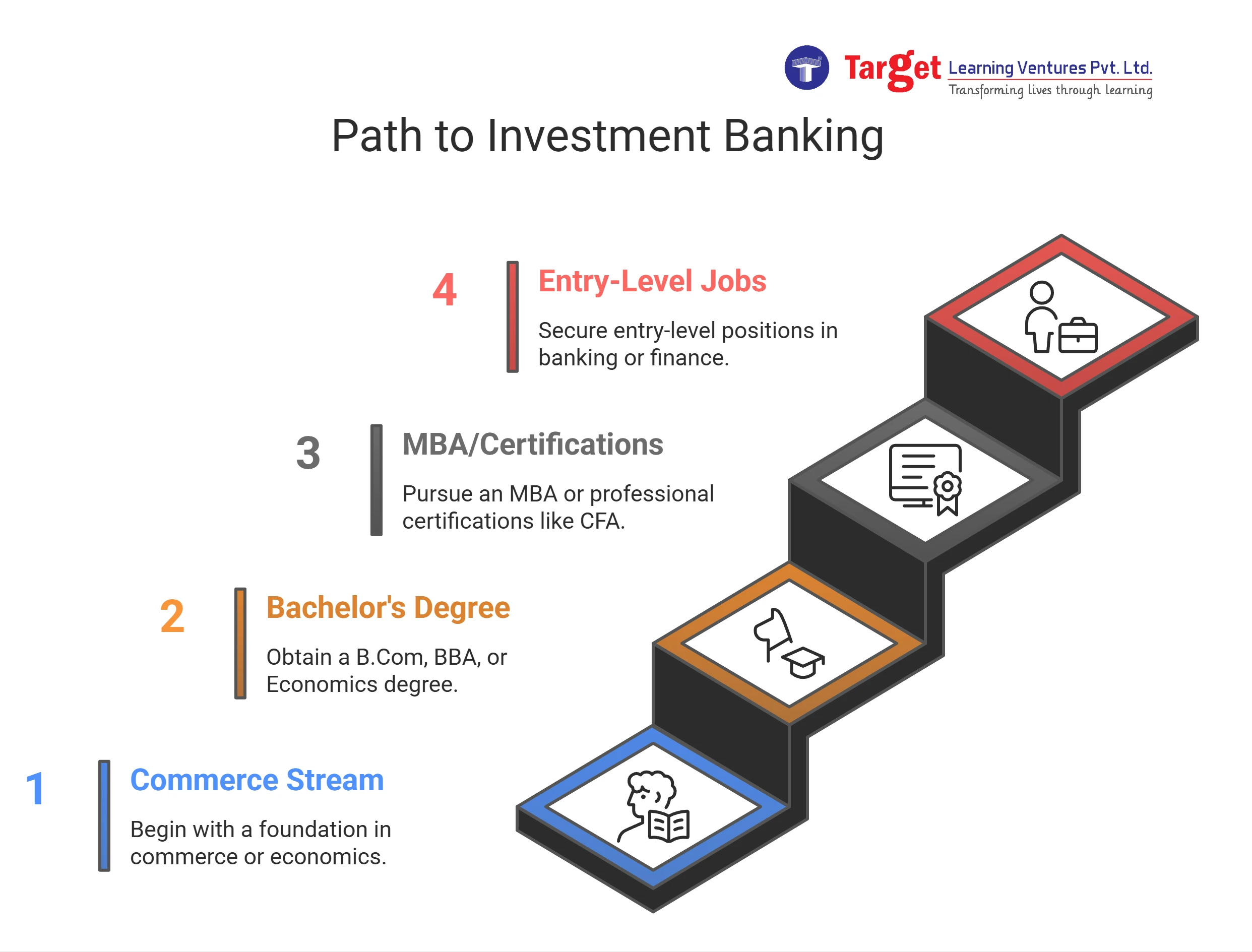 Target Learning Ventures Pvt. Ltd.
Transforming lives through learning

Path to Investment Banking

4 Entry-Level Jobs

Secure entry-level positions in banking or finance.

3 MBA/Certifications

Pursue an MBA or professional certifications like CFA.

2 Bachelor's Degree

Obtain a B.Com, BBA, or Economics degree.

1 Commerce Stream

Begin with a foundation in commerce or economics.